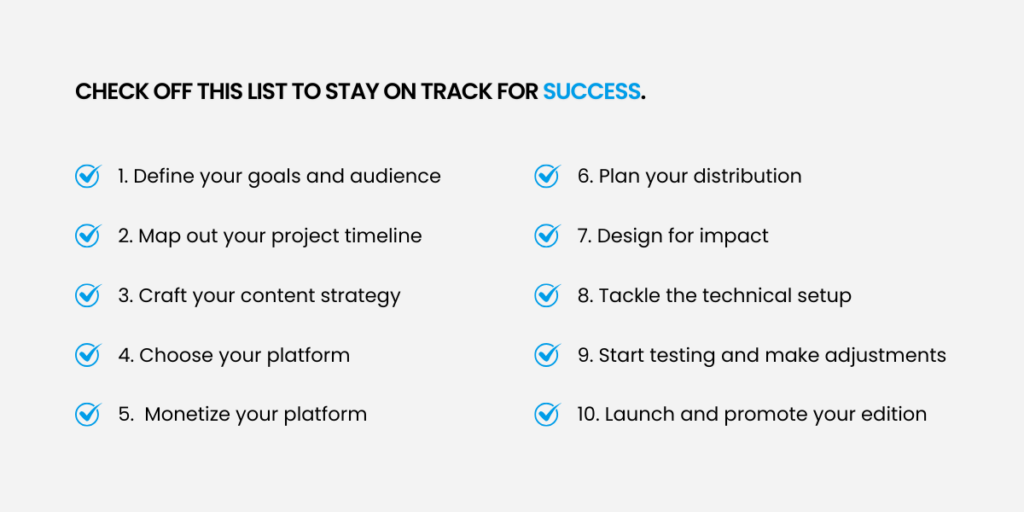 CHECK OFF THIS LIST TO STAY ON TRACK FOR SUCCESS.

1. Define your goals and audience

2. Map out your project timeline

3. Craft your content strategy

4. Choose your platform

5. Monetize your platform

6. Plan your distribution

7. Design for impact

8. Tackle the technical setup

9. Start testing and make adjustments

10. Launch and promote your edition